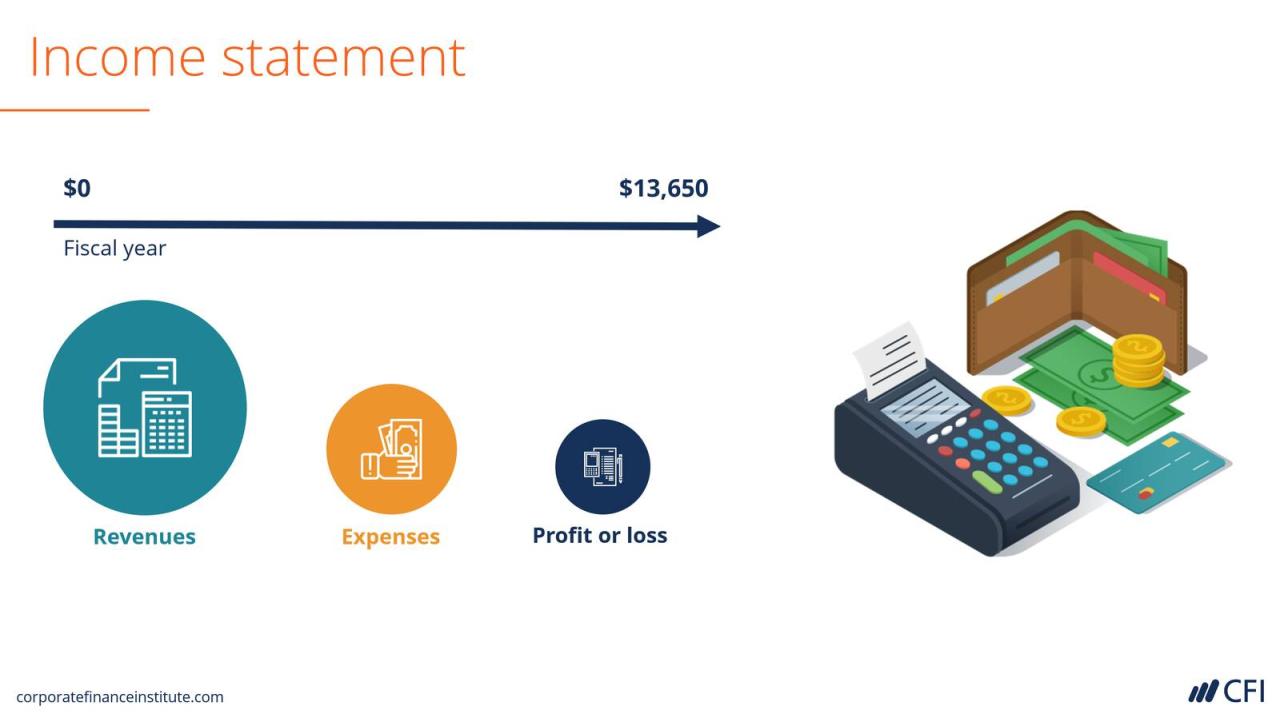 Income statement

\$0

\$13,650

Fiscal year

Revenues

Expenses

Profit or loss

corporatefinanceinstitute.com

CFI